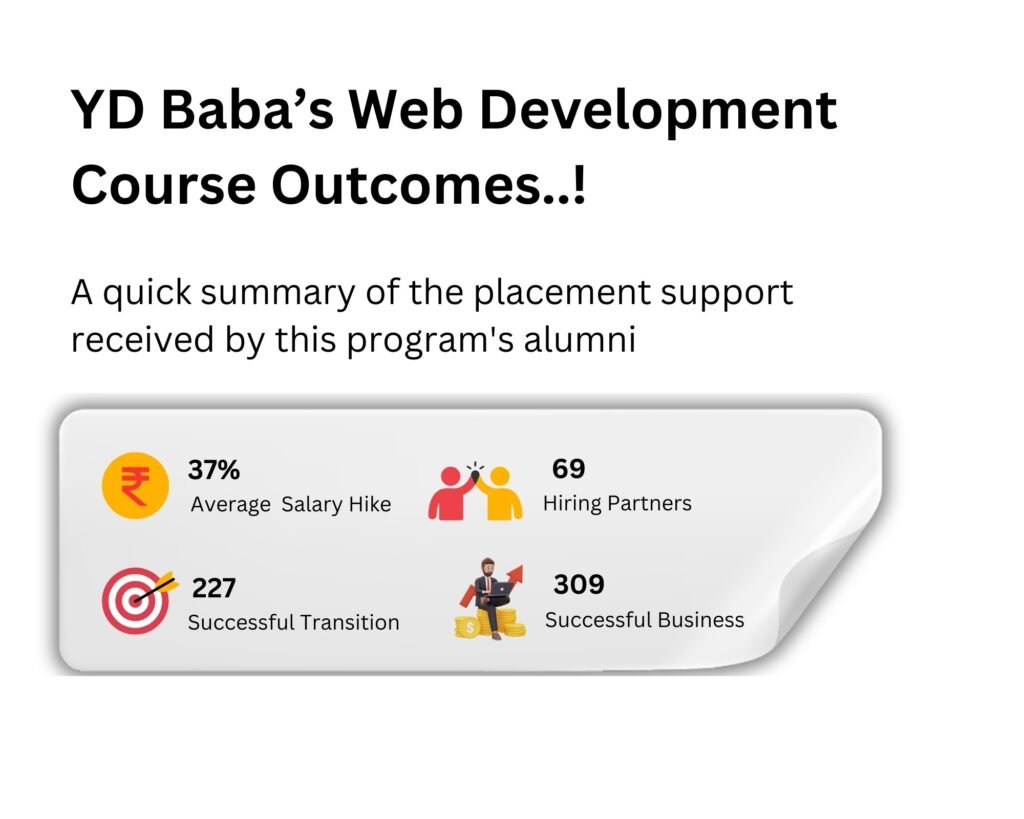 YD Baba’s Web Development Course Outcomes..!

A quick summary of the placement support received by this program's alumni

₹

37%
Average  Salary Hike

69
Hiring Partners

227
Successful Transition

309
Successful Business